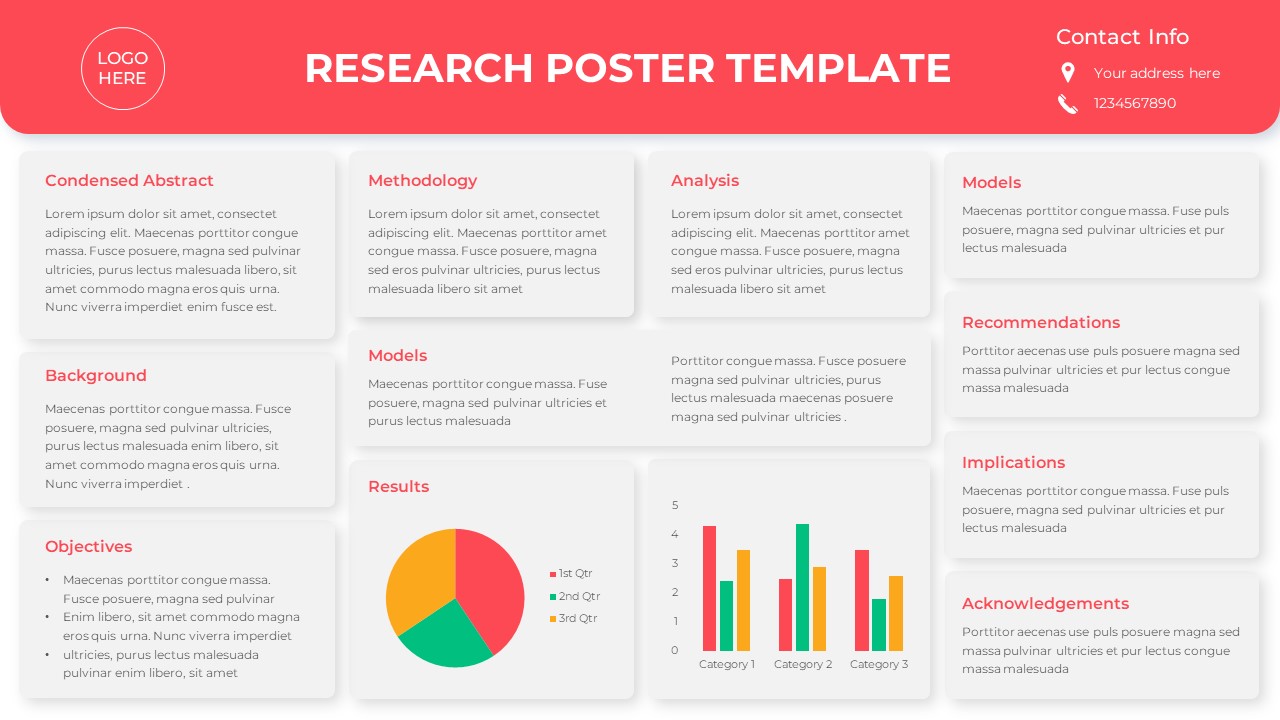 LOGO HERE

RESEARCH POSTER TEMPLATE

Contact Info

Your address here

1234567890

Condensed Abstract

Lorem ipsum dolor sit amet, consectet adipiscing elit. Maecenas porttitor congue massa. Fusce posuere, magna sed pulvinar ultricies, purus lectus malesuada libero, sit amet commodo magna eros quis urna. Nunc viverra imperdiet enim fusce est.

Background

Maecenas porttitor congue massa. Fusce posuere, magna sed pulvinar ultricies, purus lectus malesuada enim libero, sit amet commodo magna eros quis urna. Nunc viverra imperdiet .

Objectives

• Maecenas porttitor congue massa. Fusce posuere, magna sed pulvinar
• Enim libero, sit amet commodo magna eros quis urna. Nunc viverra imperdiet
• ultricies, purus lectus malesuada pulvinar enim libero, sit amet

Methodology

Lorem ipsum dolor sit amet, consectet adipiscing elit. Maecenas porttitor amet congue massa. Fusce posuere, magna sed eros pulvinar ultricies, purus lectus malesuada libero sit amet

Analysis

Lorem ipsum dolor sit amet, consectet adipiscing elit. Maecenas porttitor amet congue massa. Fusce posuere, magna sed eros pulvinar ultricies, purus lectus malesuada libero sit amet

Models

Maecenas porttitor congue massa. Fuse posuere, magna sed pulvinar ultricies et purus lectus malesuada

Porttitor congue massa. Fusce posuere magna sed pulvinar ultricies, purus lectus malesuada maecenas posuere magna sed pulvinar ultricies .

Results

1st Qtr
2nd Qtr
3rd Qtr

5
4
3
2
1
0
Category 1
Category 2
Category 3

Models

Maecenas porttitor congue massa. Fuse puls posuere, magna sed pulvinar ultricies et pur lectus malesuada

Recommendations

Porttitor aecenas use puls posuere magna sed massa pulvinar ultricies et pur lectus congue massa malesuada

Implications

Maecenas porttitor congue massa. Fuse puls posuere, magna sed pulvinar ultricies et pur lectus malesuada

Acknowledgements

Porttitor aecenas use puls posuere magna sed massa pulvinar ultricies et pur lectus congue massa malesuada